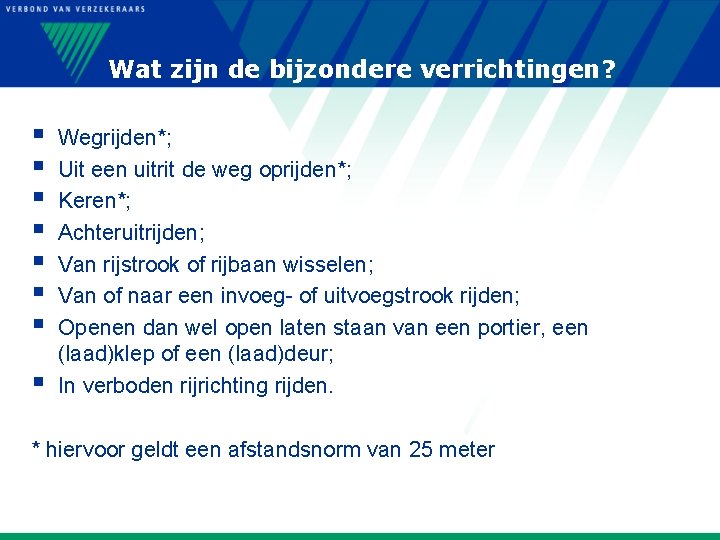 VERBOND VAN VERZEKERAARS

Wat zijn de bijzondere verrichtingen?

• Wegrijden*;
• Uit een uitrit de weg oprijden*;
• Keren*;
• Achteruitrijden;
• Van rijstrook of rijbaan wisselen;
• Van of naar een invoeg- of uitvoegstrook rijden;
• Openen dan wel open laten staan van een portier, een (laad)klep of een (laad)deur;
• In verboden rijrichting rijden.

* hiervoor geldt een afstandsnorm van 25 meter